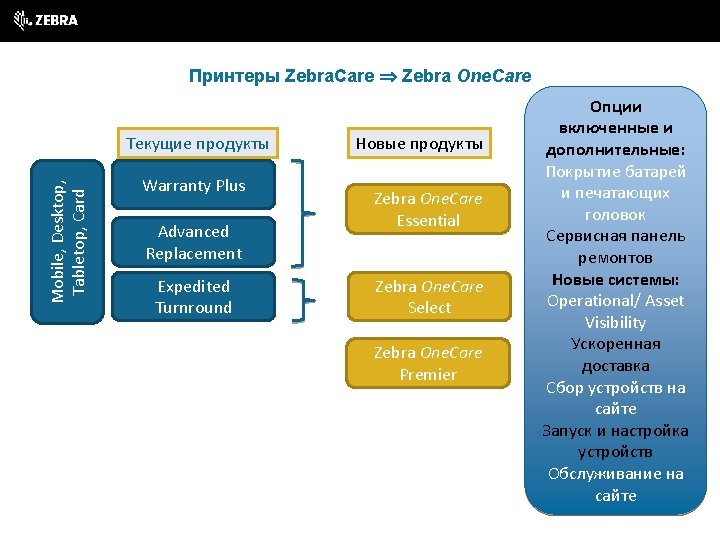 ZEBRA

Принтеры ZebraCare ⇒ Zebra OneCare

Текущие продукты

Mobile, Desktop, Tabletop, Card

Warranty Plus

Advanced Replacement

Expedited Turnround

Новые продукты

Zebra OneCare Essential

Zebra OneCare Select

Zebra OneCare Premier

Опции включенные и дополнительные:
Покрытие батарей и печатающих головок
Сервисная панель ремонтов
Новые системы:
Operational/ Asset Visibility
Ускоренная доставка
Сбор устройств на сайте
Запуск и настройка устройств
Обслуживание на сайте